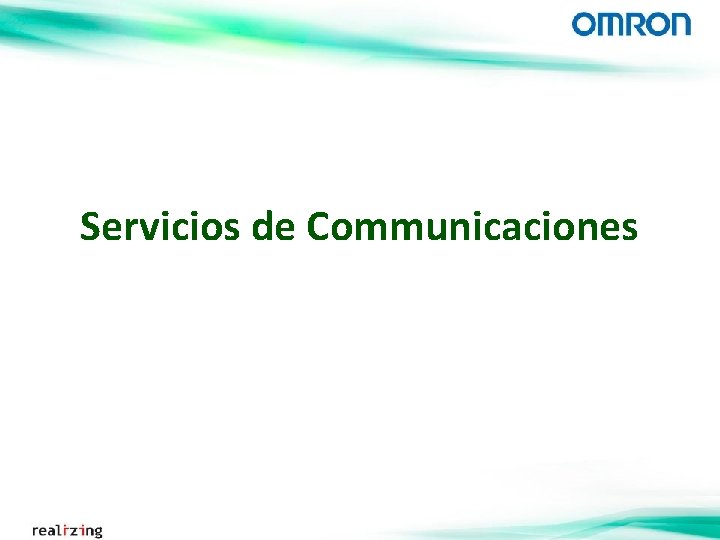 OMRON

Servicios de Communicaciones

realizing